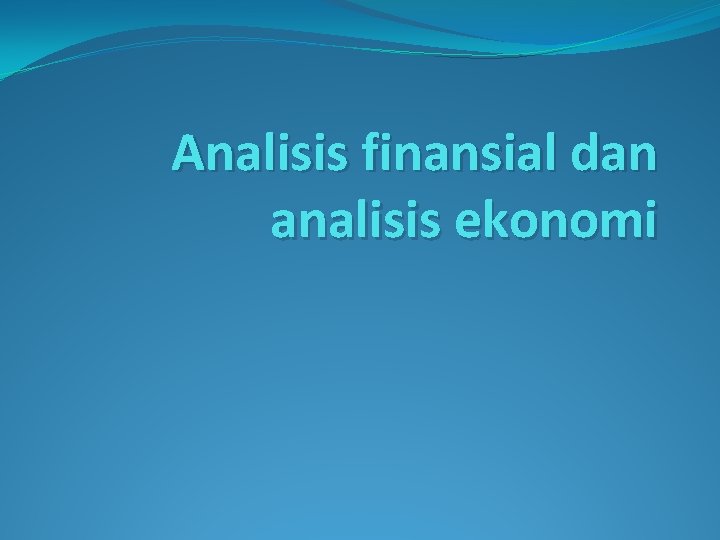 Analisis finansial dan analisis ekonomi